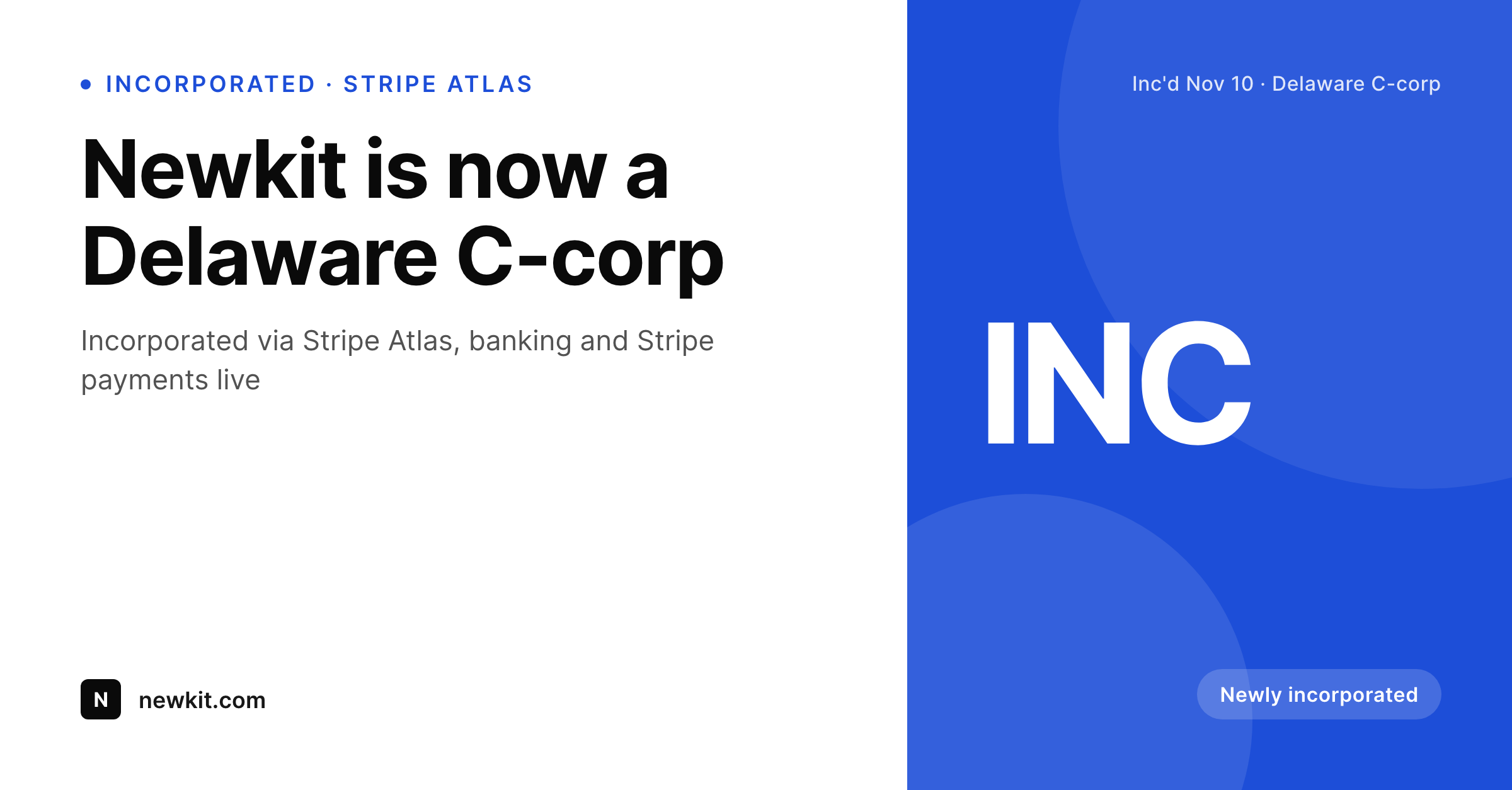 INCORPORATED · STRIPE ATLAS

Newkit is now a Delaware C-corp

Incorporated via Stripe Atlas, banking and Stripe payments live

N newkit.com

Inc'd Nov 10 · Delaware C-corp

INC

Newly incorporated